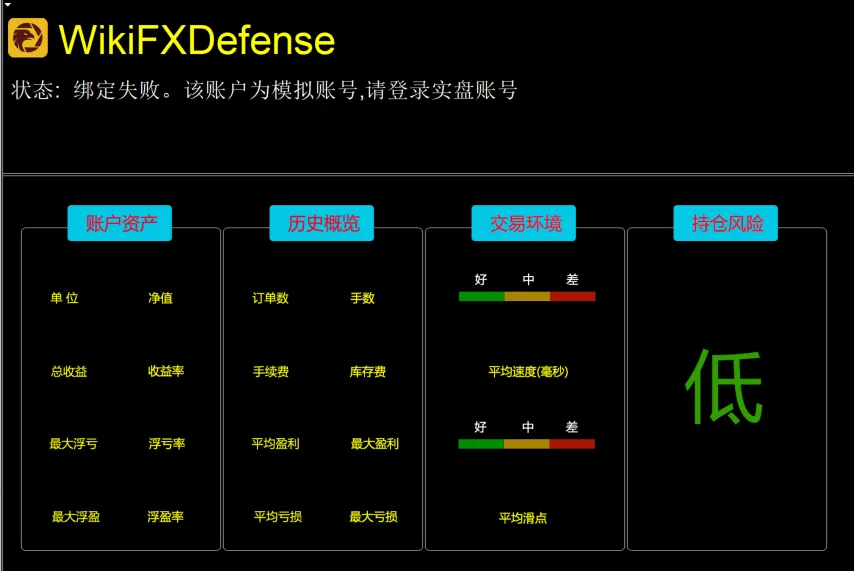 WikiFXDefense

状态：绑定失败。该账户为模拟账号,请登录实盘账号

账户资产

单 位
净值
总收益
收益率
最大浮亏
浮亏率
最大浮盈
浮盈率

历史概览

订单数
手数
手续费
库存费
平均盈利
最大盈利
平均亏损
最大亏损

交易环境

好 中 差

平均速度(毫秒)

好 中 差

平均滑点

持仓风险

低